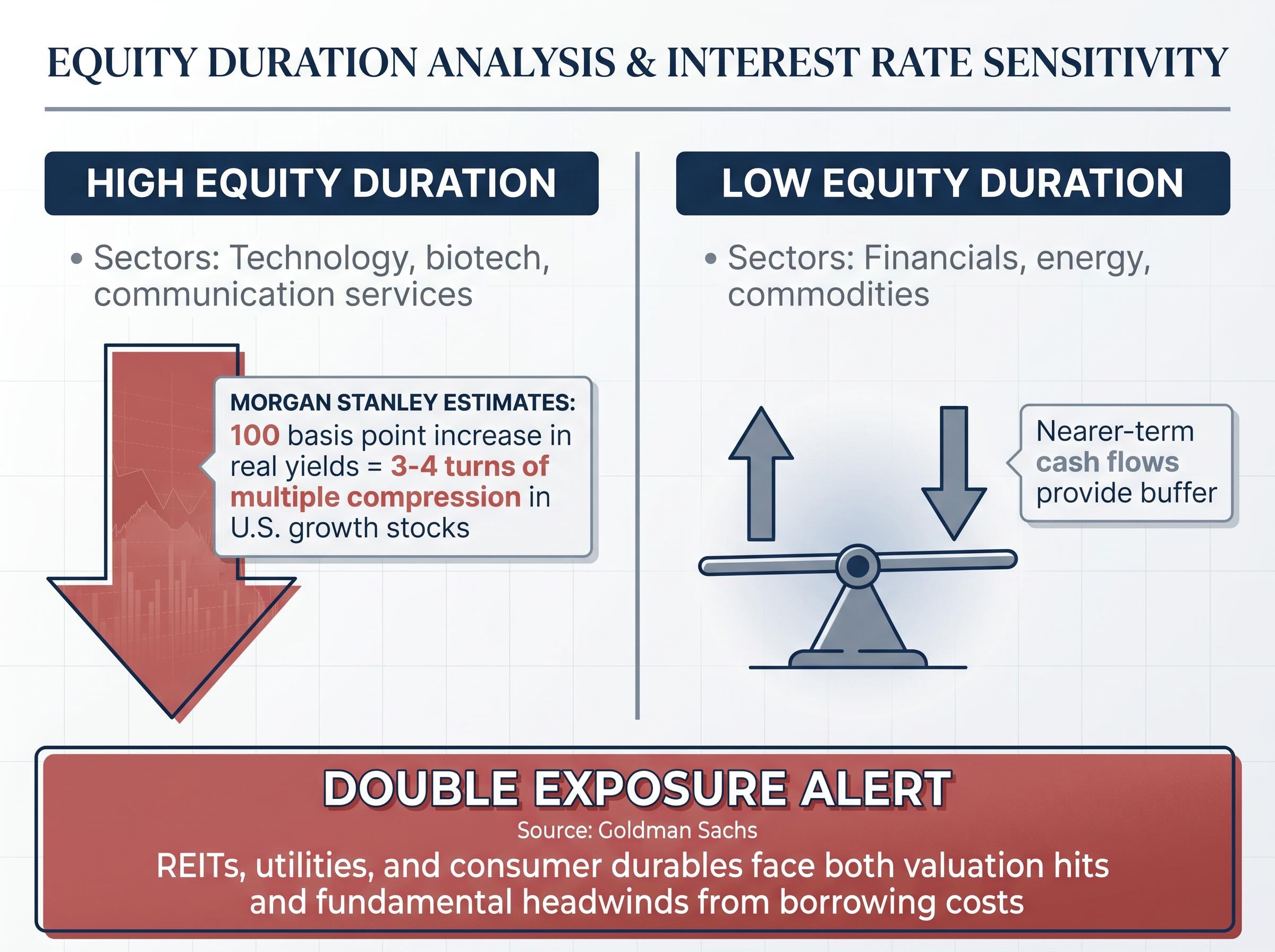 EQUITY DURATION ANALYSIS & INTEREST RATE SENSITIVITY

HIGH EQUITY DURATION

• Sectors: Technology, biotech, communication services

MORGAN STANLEY ESTIMATES: 100 basis point increase in real yields = 3-4 turns of multiple compression in U.S. growth stocks

LOW EQUITY DURATION

• Sectors: Financials, energy, commodities

Nearer-term cash flows provide buffer

DOUBLE EXPOSURE ALERT

Source: Goldman Sachs

REITs, utilities, and consumer durables face both valuation hits and fundamental headwinds from borrowing costs